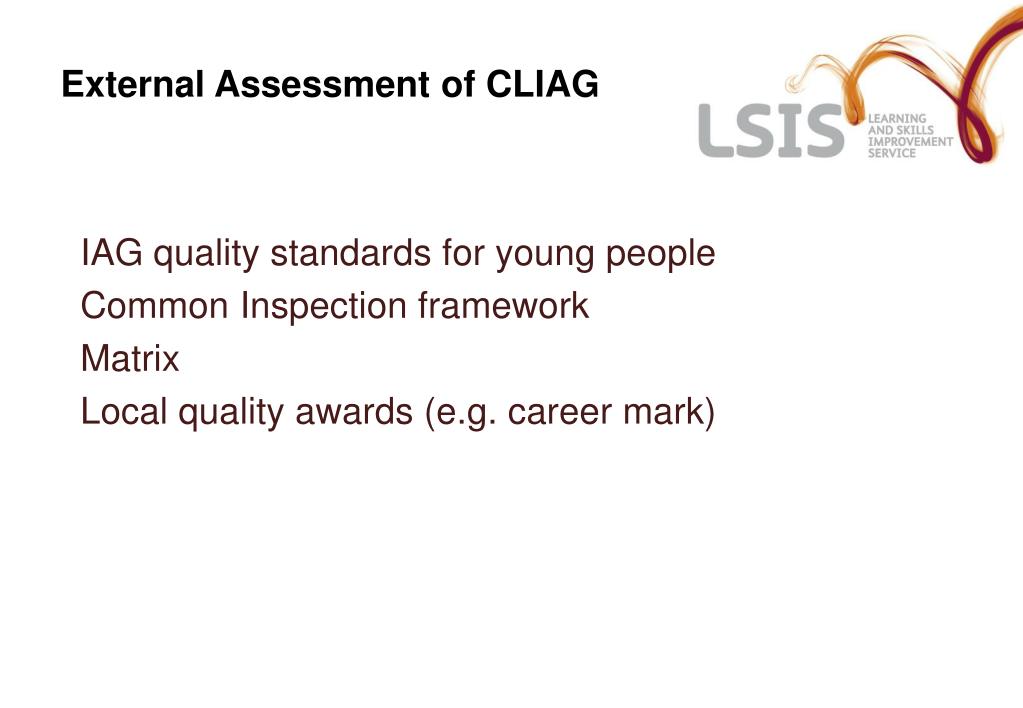 External Assessment of CLIAG

LSIS LEARNING AND SKILLS IMPROVEMENT SERVICE

IAG quality standards for young people
Common Inspection framework
Matrix
Local quality awards (e.g. career mark)